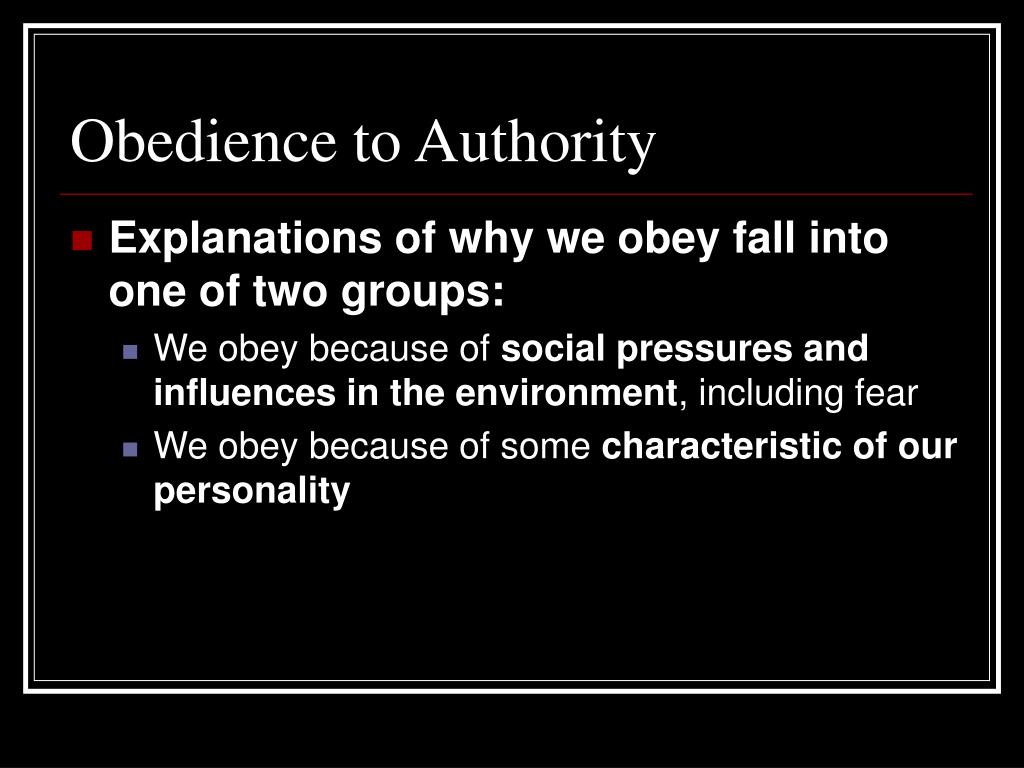 Obedience to Authority

Explanations of why we obey fall into one of two groups:

We obey because of social pressures and influences in the environment, including fear

We obey because of some characteristic of our personality